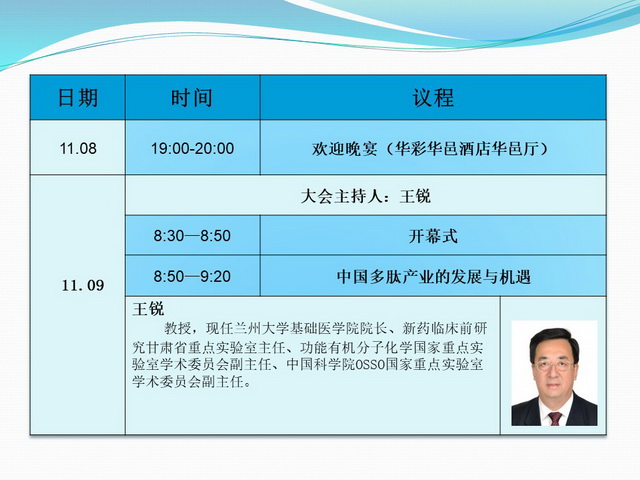 | 日期 | 时间 | 议程 |
|---|---|---|
| 11.08 | 19:00-20:00 | 欢迎晚宴（华彩华邑酒店华邑厅） |
| 11.09 | 大会主持人：王锐 | |
| | 8:30—8:50 | 开幕式 |
| | 8:50—9:20 | 中国多肽产业的发展与机遇 |
| | 王锐 教授，现任兰州大学基础医学院院长、新药临床前研究甘肃省重点实验室主任、功能有机分子化学国家重点实验室学术委员会副主任、中国科学院OSSO国家重点实验室学术委员会副主任。 | |